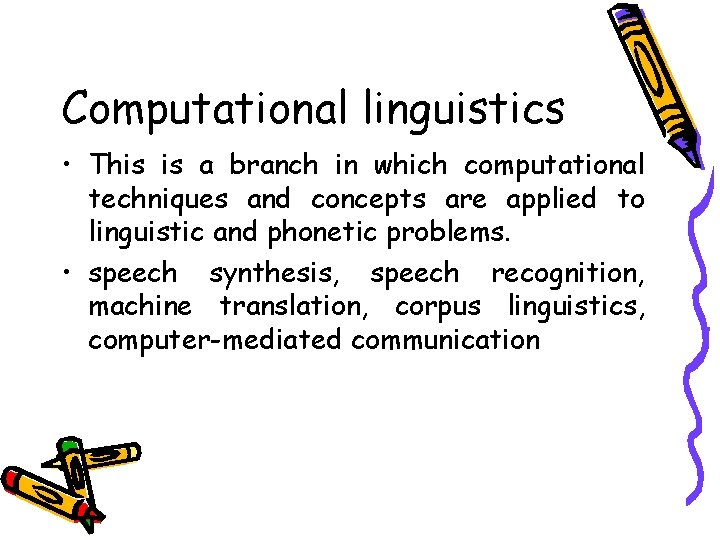 Computational linguistics

• This is a branch in which computational techniques and concepts are applied to linguistic and phonetic problems.

• speech synthesis, speech recognition, machine translation, corpus linguistics, computer-mediated communication